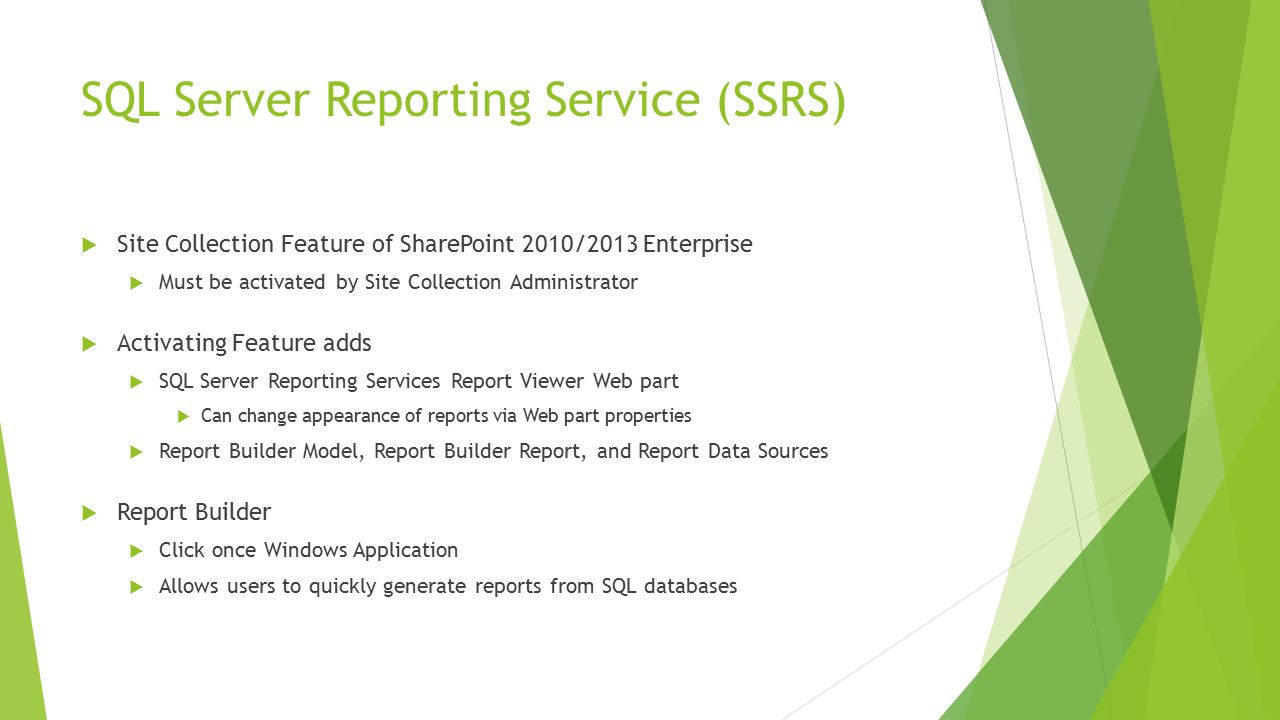 SQL Server Reporting Service (SSRS)

Site Collection Feature of SharePoint 2010/2013 Enterprise

Must be activated by Site Collection Administrator

Activating Feature adds

SQL Server Reporting Services Report Viewer Web part

Can change appearance of reports via Web part properties

Report Builder Model, Report Builder Report, and Report Data Sources

Report Builder

Click once Windows Application

Allows users to quickly generate reports from SQL databases